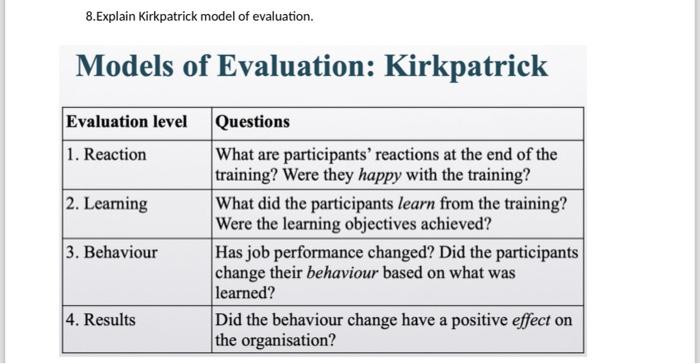 8.Explain Kirkpatrick model of evaluation.

Models of Evaluation: Kirkpatrick

| Evaluation level | Questions |
|---|---|
| 1. Reaction | What are participants' reactions at the end of the training? Were they happy with the training? |
| 2. Learning | What did the participants learn from the training? Were the learning objectives achieved? |
| 3. Behaviour | Has job performance changed? Did the participants change their behaviour based on what was learned? |
| 4. Results | Did the behaviour change have a positive effect on the organisation? |